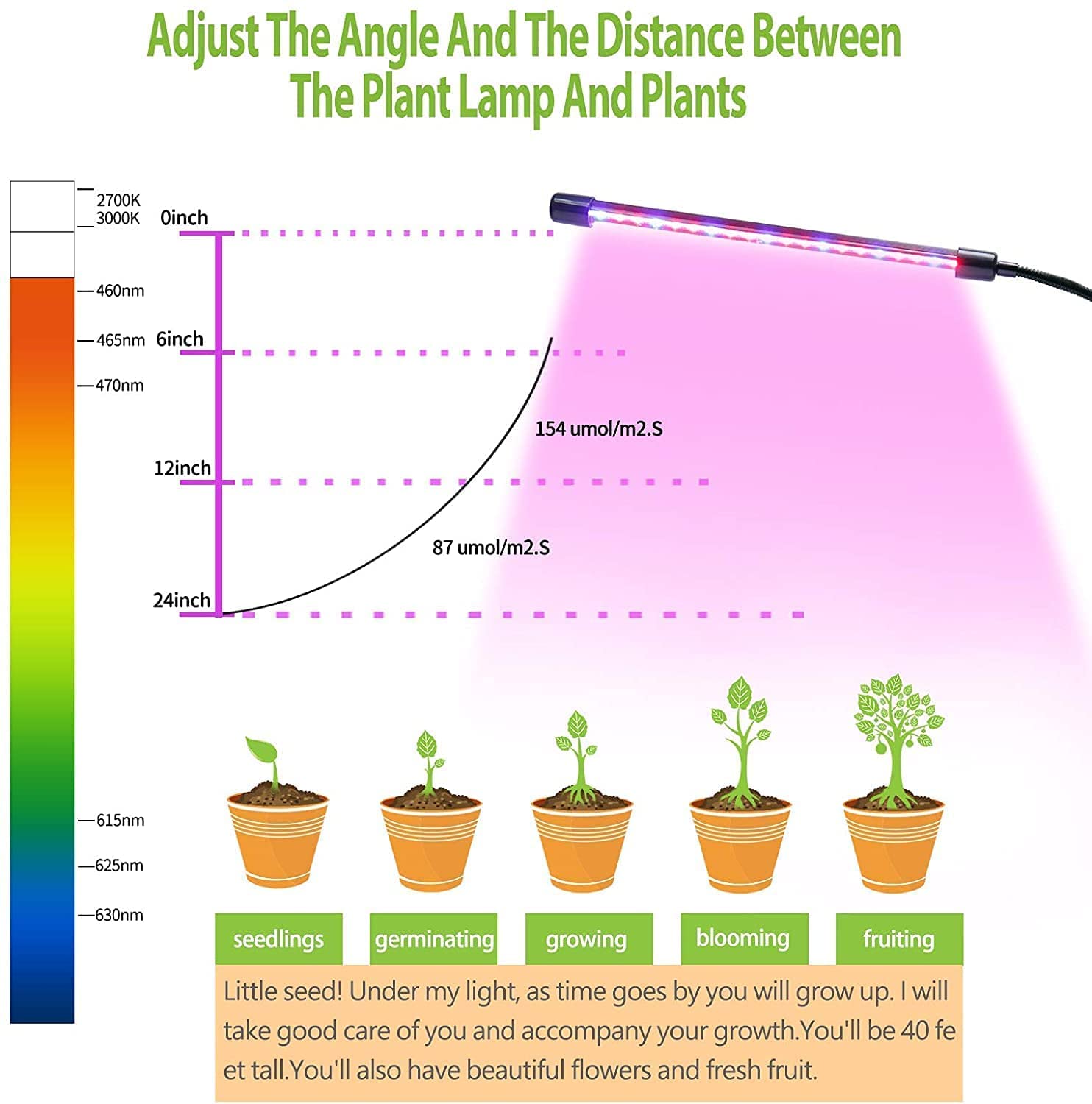 Adjust The Angle And The Distance Between The Plant Lamp And Plants

2700K
3000K
460nm
465nm
470nm
615nm
625nm
630nm

0inch
6inch
12inch
24inch

154 umol/m2.S
87 umol/m2.S

seedlings
germinating
growing
blooming
fruiting

Little seed! Under my light, as time goes by you will grow up. I will take good care of you and accompany your growth.You'll be 40 fe et tall.You'll also have beautiful flowers and fresh fruit.